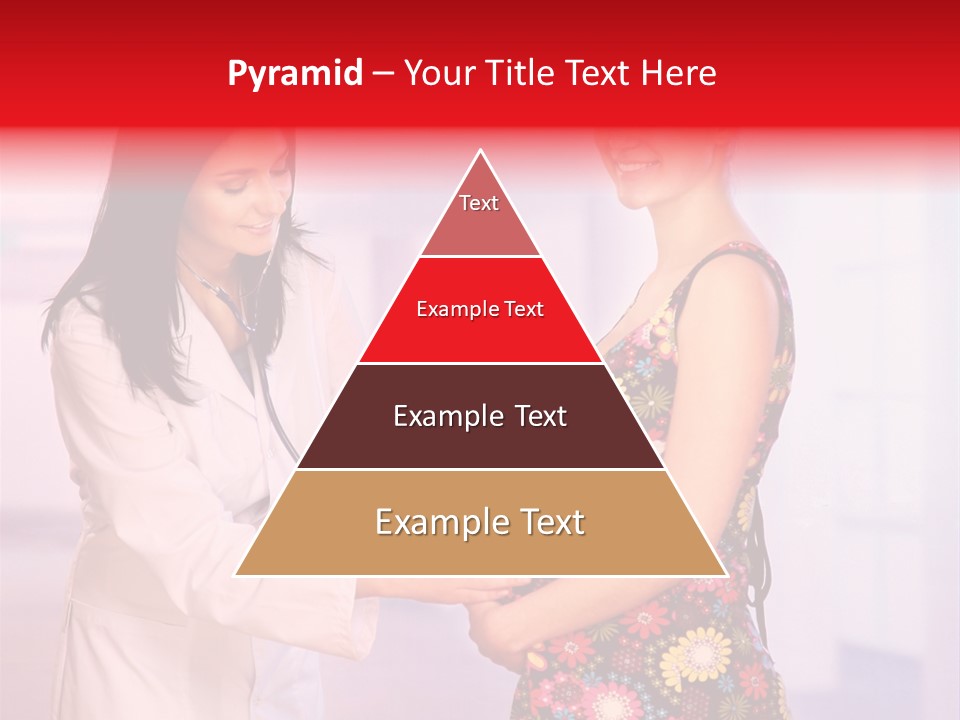 Pyramid – Your Title Text Here

Text

Example Text

Example Text

Example Text